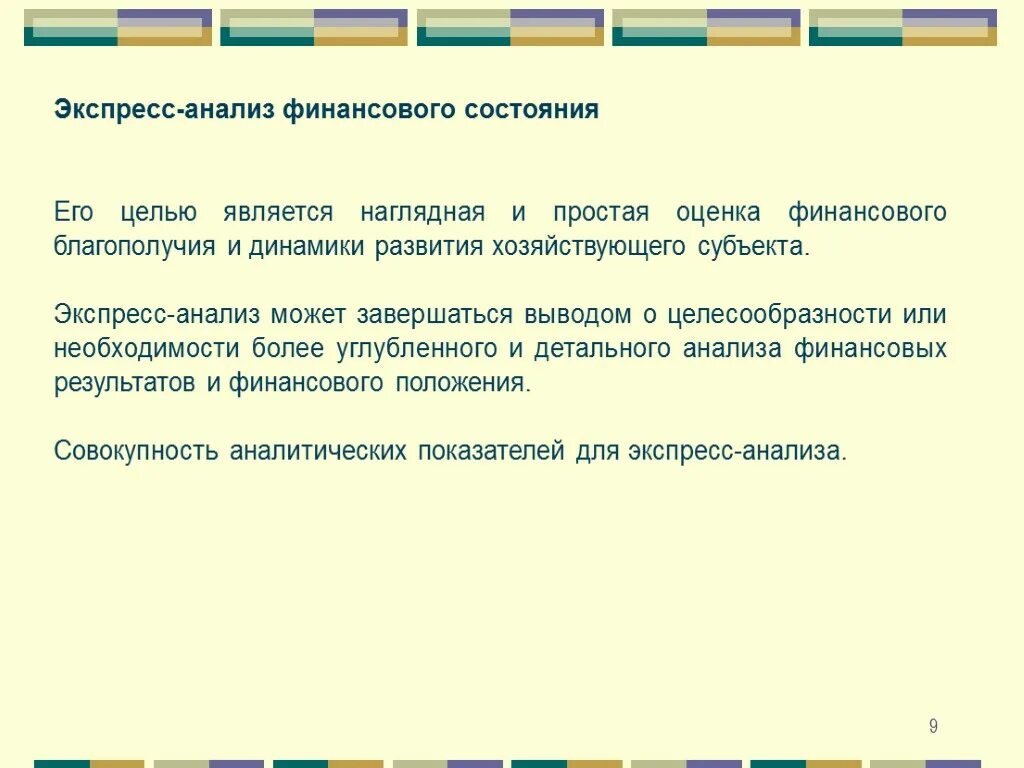 Экспресс-анализ финансового состояния

Его целью является наглядная и простая оценка финансового благополучия и динамики развития хозяйствующего субъекта.

Экспресс-анализ может завершаться выводом о целесообразности или необходимости более углубленного и детального анализа финансовых результатов и финансового положения.

Совокупность аналитических показателей для экспресс-анализа.

9